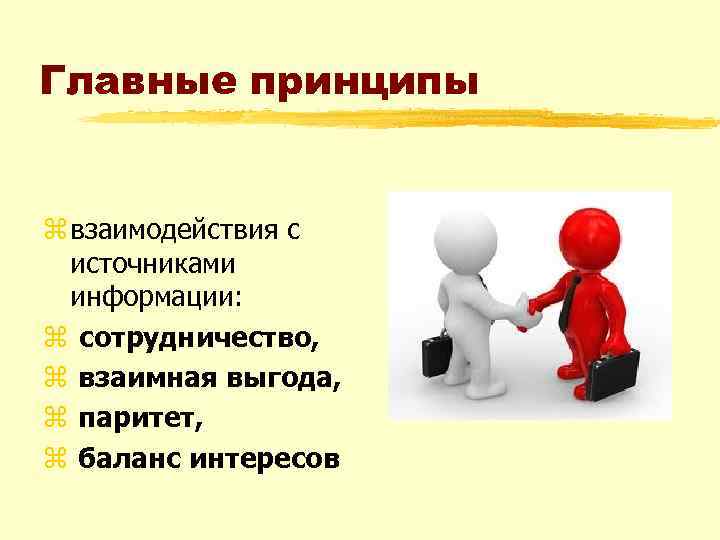 Главные принципы

⌘ взаимодействия с источниками информации:
⌘ сотрудничество,
⌘ взаимная выгода,
⌘ паритет,
⌘ баланс интересов